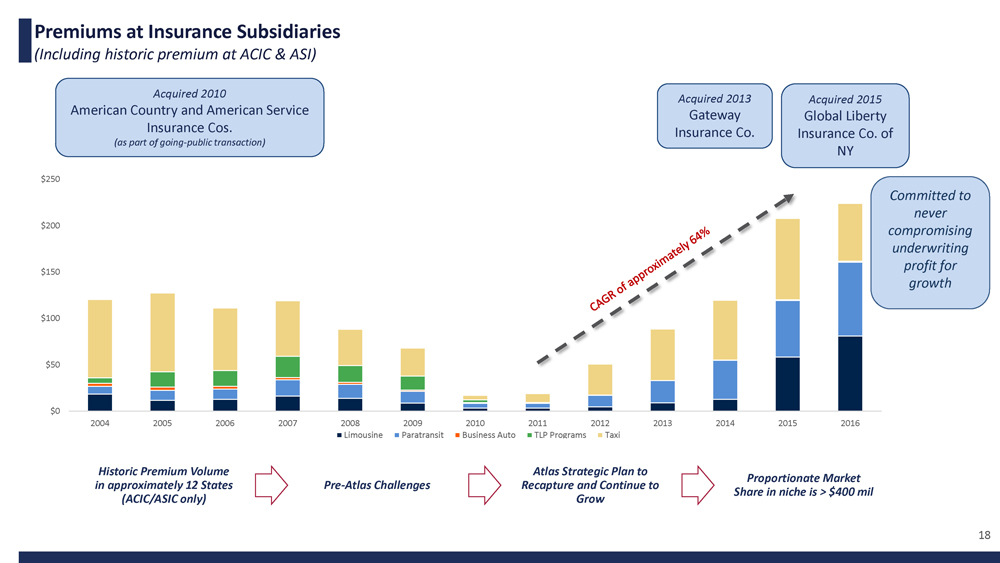 Premiums at Insurance Subsidiaries
(Including historic premium at ACIC & ASI)

Acquired 2010
American Country and American Service Insurance Cos.
(as part of going-public transaction)

Acquired 2013
Gateway Insurance Co.

Acquired 2015
Global Liberty Insurance Co. of NY

Committed to never compromising underwriting profit for growth

CAGR of approximately 64%

$250
$200
$150
$100
$50
$0

2004 2005 2006 2007 2008 2009 2010 2011 2012 2013 2014 2015 2016

Limousine Paratransit Business Auto TLP Programs Taxi

Historic Premium Volume in approximately 12 States (ACIC/ASIC only)

Pre-Atlas Challenges

Atlas Strategic Plan to Recapture and Continue to Grow

Proportionate Market Share in niche is > $400 mil

18